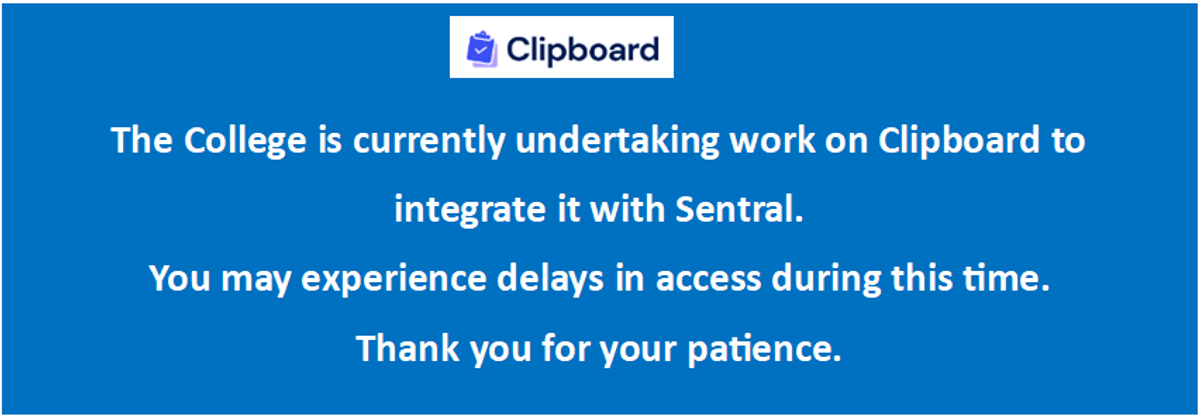 Clipboard

The College is currently undertaking work on Clipboard to integrate it with Sentral.

You may experience delays in access during this time.

Thank you for your patience.